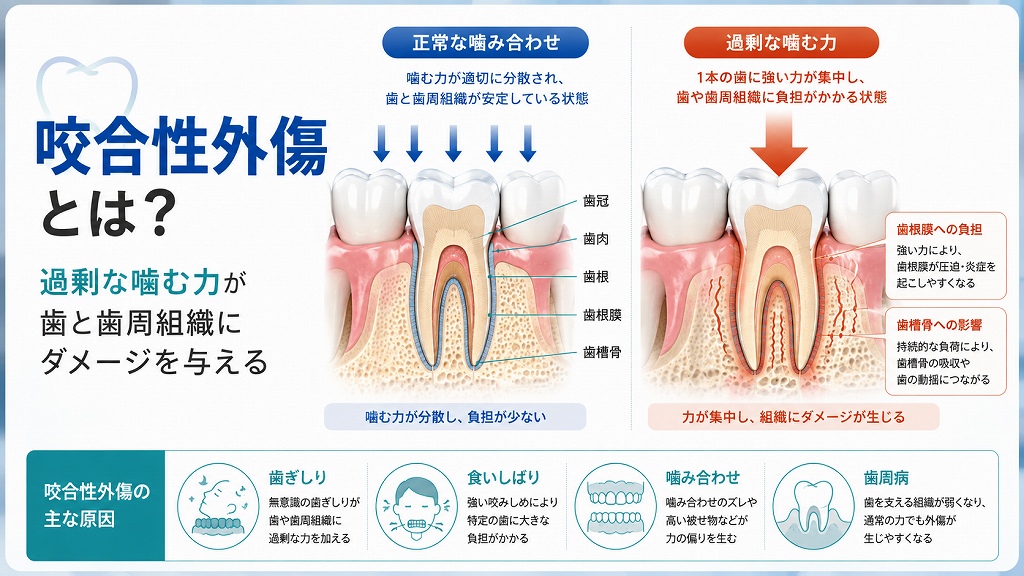 咬合性外傷とは？

過剰な噛む力が歯と歯周組織にダメージを与える

正常な噛み合わせ

噛む力が適切に分散され、歯と歯周組織が安定している状態

歯冠
歯肉
歯根
歯根膜
歯槽骨

噛む力が分散し、負担が少ない

過剰な噛む力

1本の歯に強い力が集中し、歯や歯周組織に負担がかかる状態

歯根膜への負担
強い力により、歯根膜が圧迫・炎症を起こしやすくなる

歯槽骨への影響
持続的な負荷により、歯槽骨の吸収や歯の動揺につながる

力が集中し、組織にダメージが生じる

咬合性外傷の主な原因

歯ぎしり
無意識の歯ぎしりが歯や歯周組織に過剰な力を加える

食いしばり
強い咬みしめにより特定の歯に大きな負担がかかる

噛み合わせ
噛み合わせのズレや高い被せ物などが力の偏りを生む

歯周病
歯を支える組織が弱くなり、通常の力でも外傷が生じやすくなる